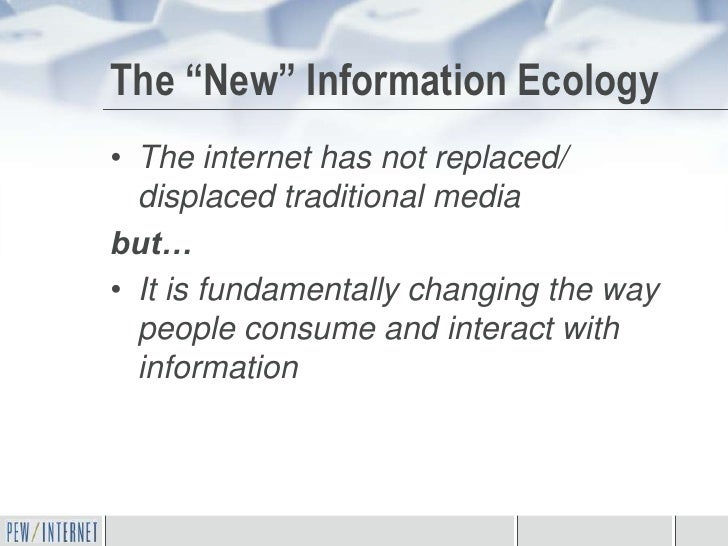 The “New” Information Ecology

• The internet has not replaced/ displaced traditional media

but…

• It is fundamentally changing the way people consume and interact with information

PEW/INTERNET